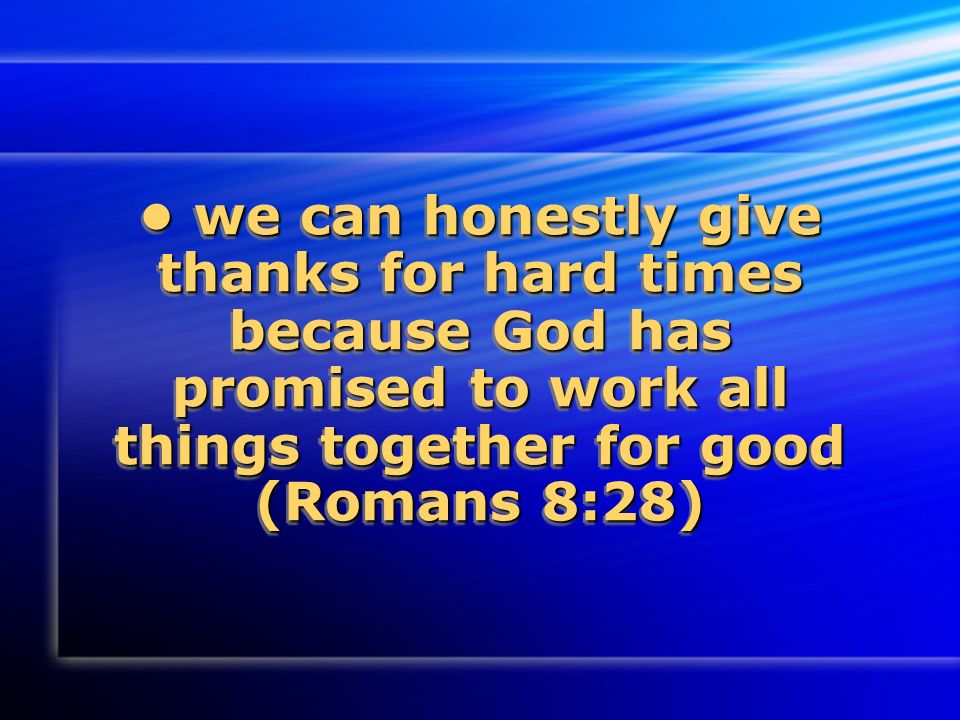 • we can honestly give thanks for hard times because God has promised to work all things together for good (Romans 8:28)